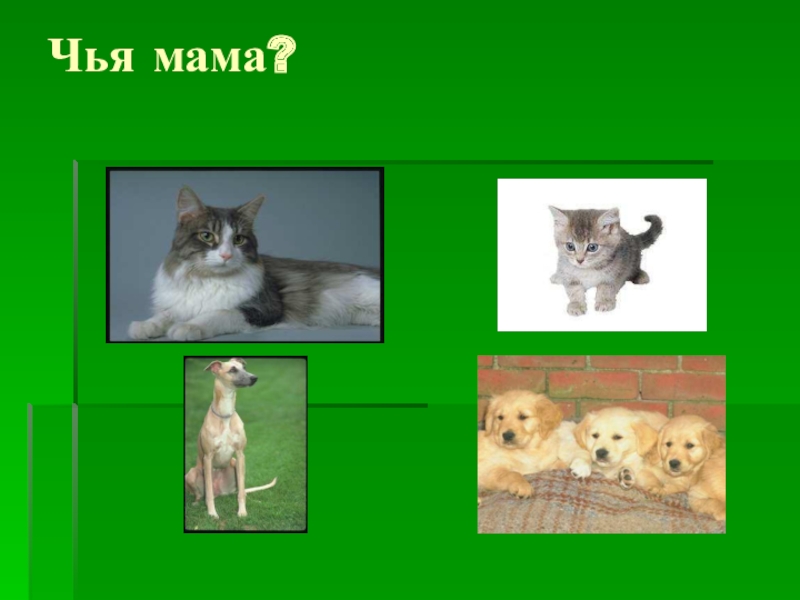 Чья мама?